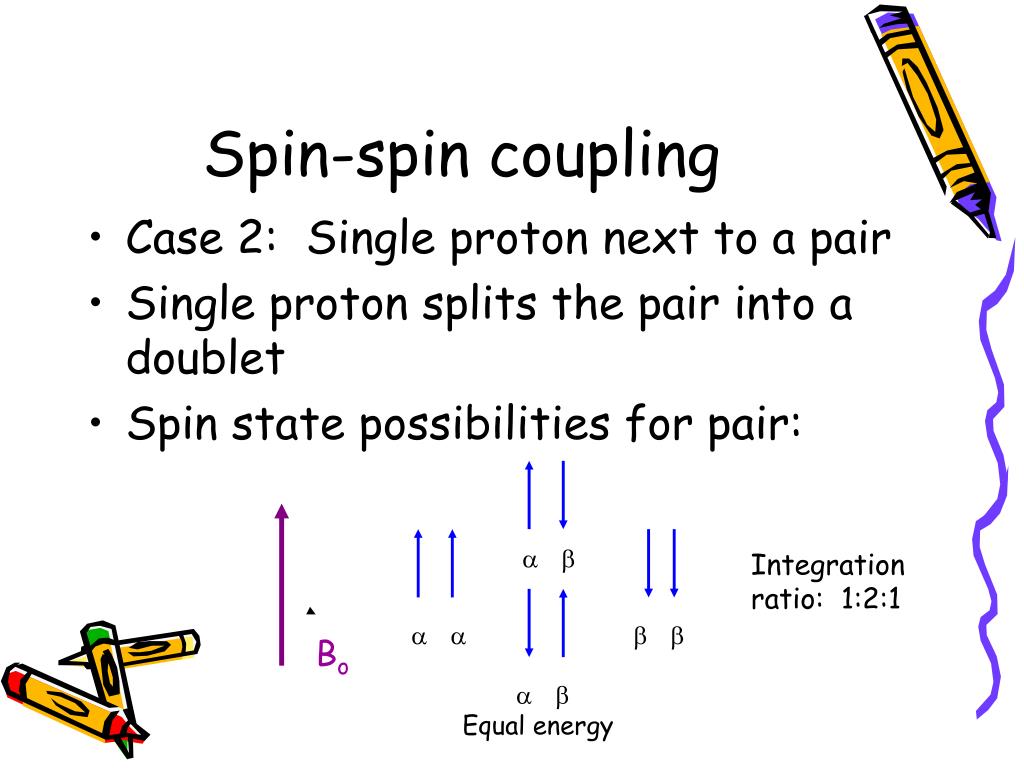 Spin-spin coupling

• Case 2: Single proton next to a pair
• Single proton splits the pair into a doublet
• Spin state possibilities for pair:

$B_o$

$\alpha$ $\alpha$

$\alpha$ $\beta$

$\alpha$ $\beta$

Equal energy

$\beta$ $\beta$

Integration ratio: 1:2:1